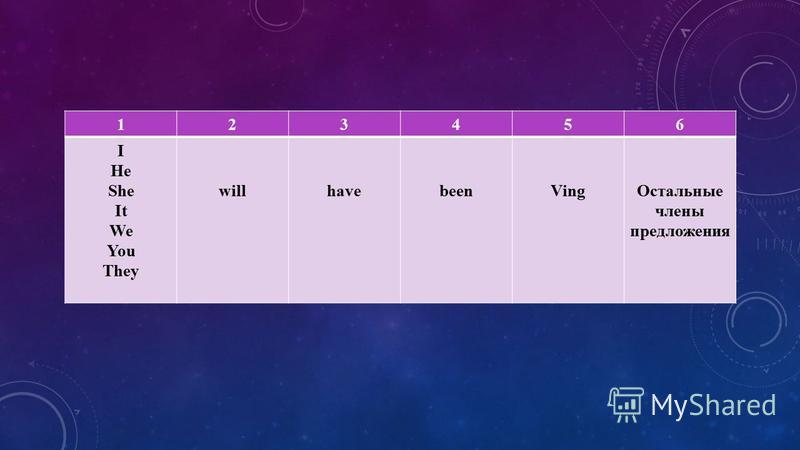 | 1 | 2 | 3 | 4 | 5 | 6 |
|---|---|---|---|---|---|
| I He She It We You They | will | have | been | Ving | Остальные члены предложения |

MyShared